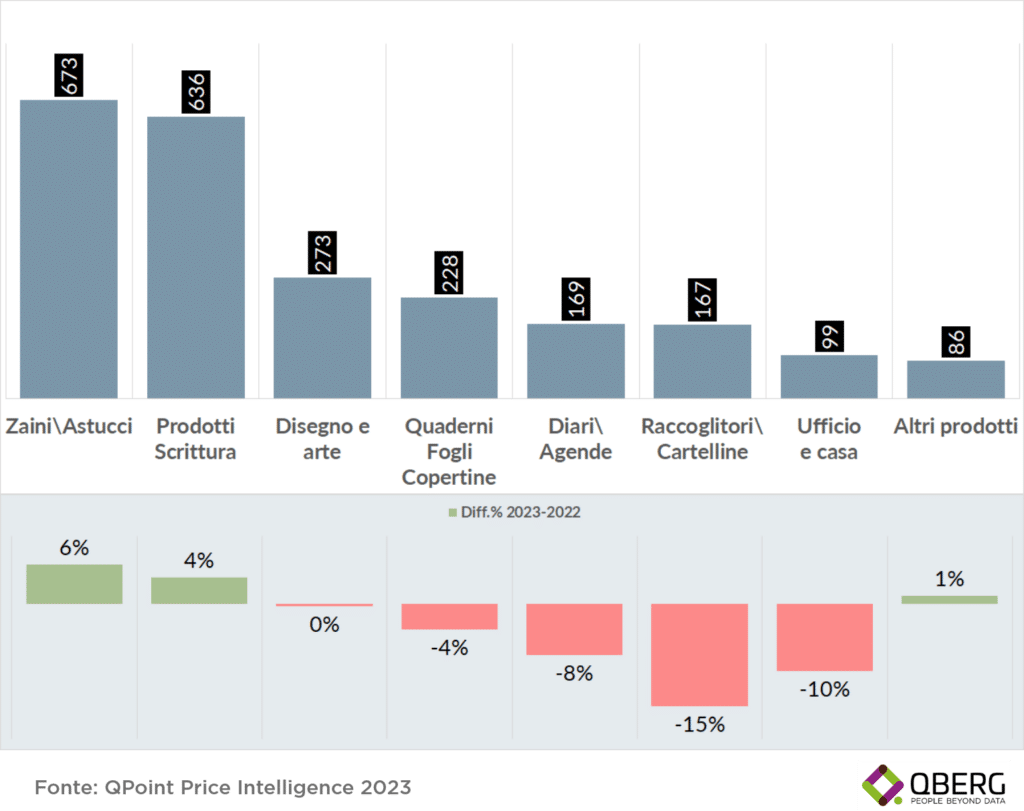 673
636
273
228
169
167
99
86

Zaini\Astucci
Prodotti Scrittura
Disegno e arte
Quaderni Fogli Copertine
Diari\ Agende
Raccoglitori\ Cartelline
Ufficio e casa
Altri prodotti

Diff.% 2023-2022

6%
4%
0%
-4%
-8%
-15%
-10%
1%

Fonte: QPoint Price Intelligence 2023

QBERG
PEOPLE BEYOND DATA